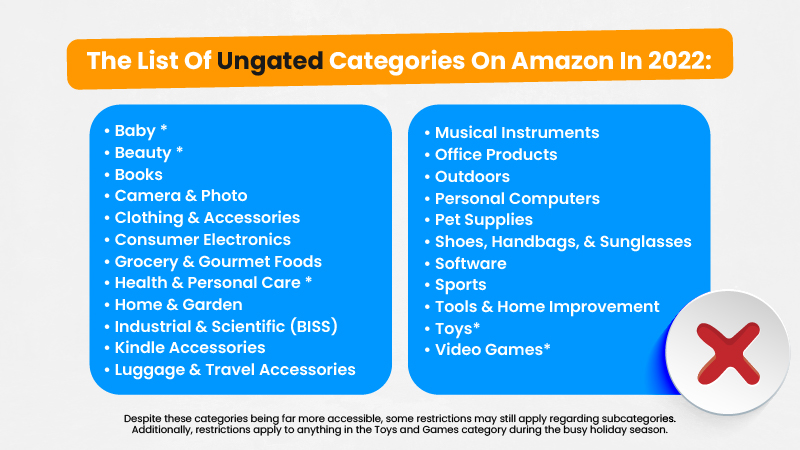 The List Of Ungated Categories On Amazon In 2022:

• Baby *
• Beauty *
• Books
• Camera & Photo
• Clothing & Accessories
• Consumer Electronics
• Grocery & Gourmet Foods
• Health & Personal Care *
• Home & Garden
• Industrial & Scientific (BISS)
• Kindle Accessories
• Luggage & Travel Accessories

• Musical Instruments
• Office Products
• Outdoors
• Personal Computers
• Pet Supplies
• Shoes, Handbags, & Sunglasses
• Software
• Sports
• Tools & Home Improvement
• Toys*
• Video Games*

Despite these categories being far more accessible, some restrictions may still apply regarding subcategories. Additionally, restrictions apply to anything in the Toys and Games category during the busy holiday season.